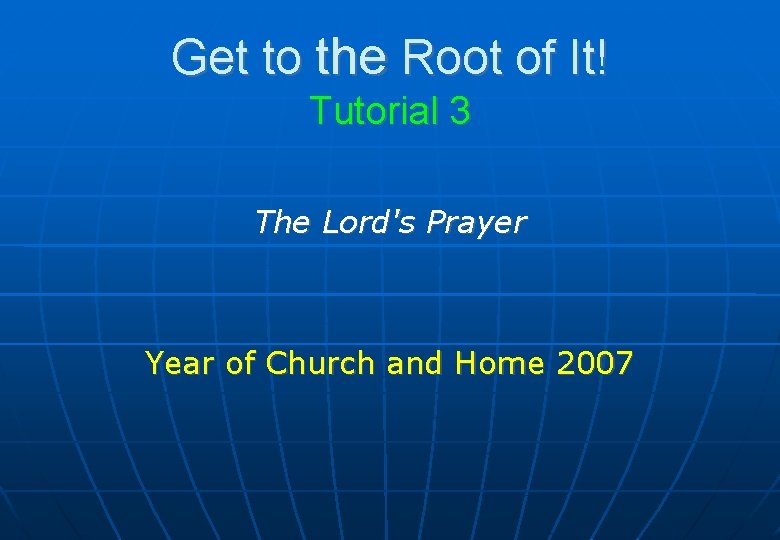 Get to the Root of It!
Tutorial 3

The Lord's Prayer

Year of Church and Home 2007